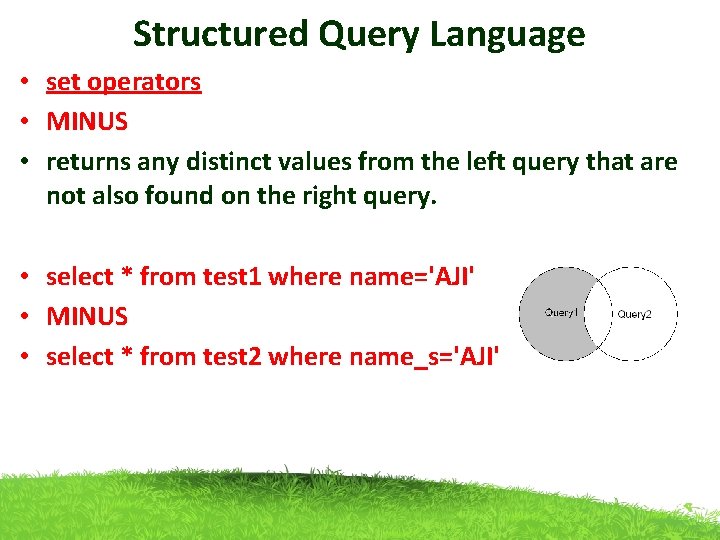 Structured Query Language

• set operators
• MINUS
• returns any distinct values from the left query that are not also found on the right query.

• select * from test1 where name='AJI'
• MINUS
• select * from test2 where name_s='AJI'

Query1
Query2